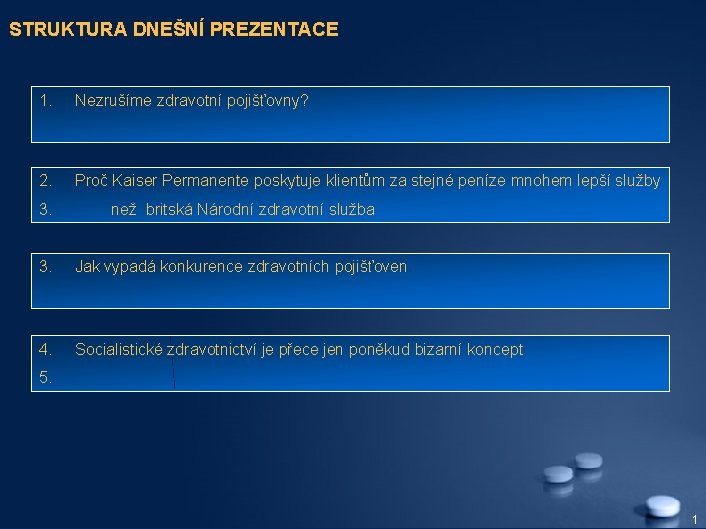 STRUKTURA DNEŠNÍ PREZENTACE

1. Nezrušíme zdravotní pojišťovny?

2. Proč Kaiser Permanente poskytuje klientům za stejné peníze mnohem lepší služby
3. než britská Národní zdravotní služba

3. Jak vypadá konkurence zdravotních pojišťoven

4. Socialistické zdravotnictví je přece jen poněkud bizarní koncept
5.

1